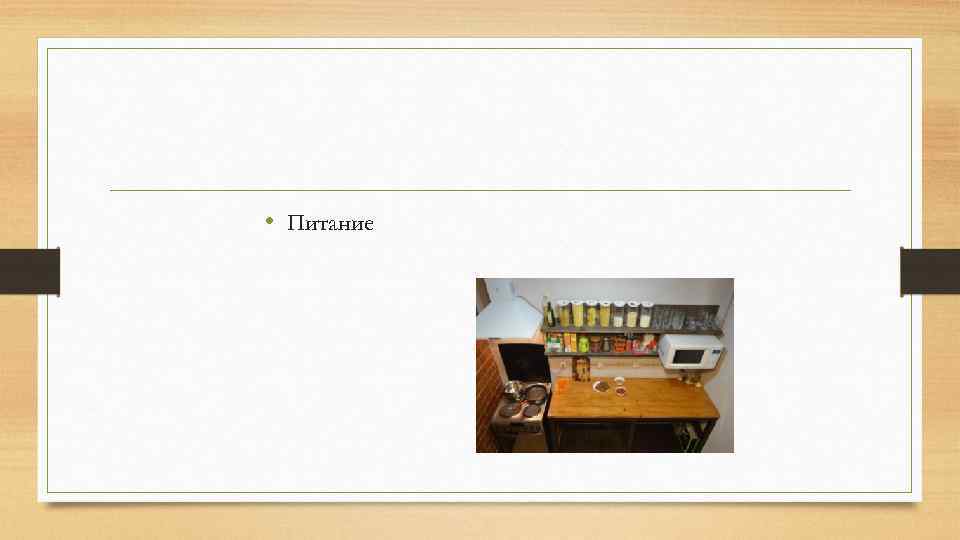 • Питание